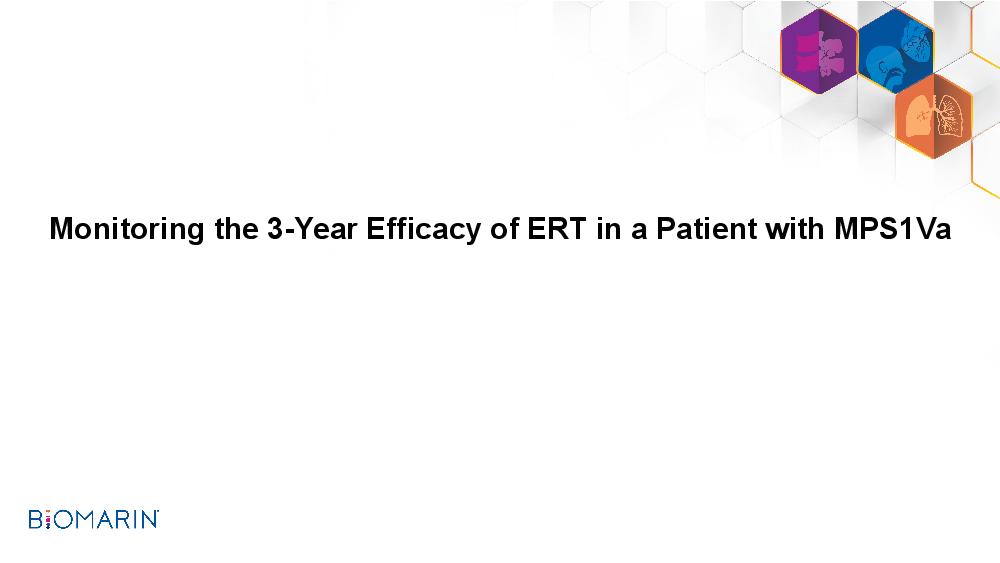 Monitoring the 3-Year Efficacy of ERT in a Patient with MPS1Va

BIOMARIN